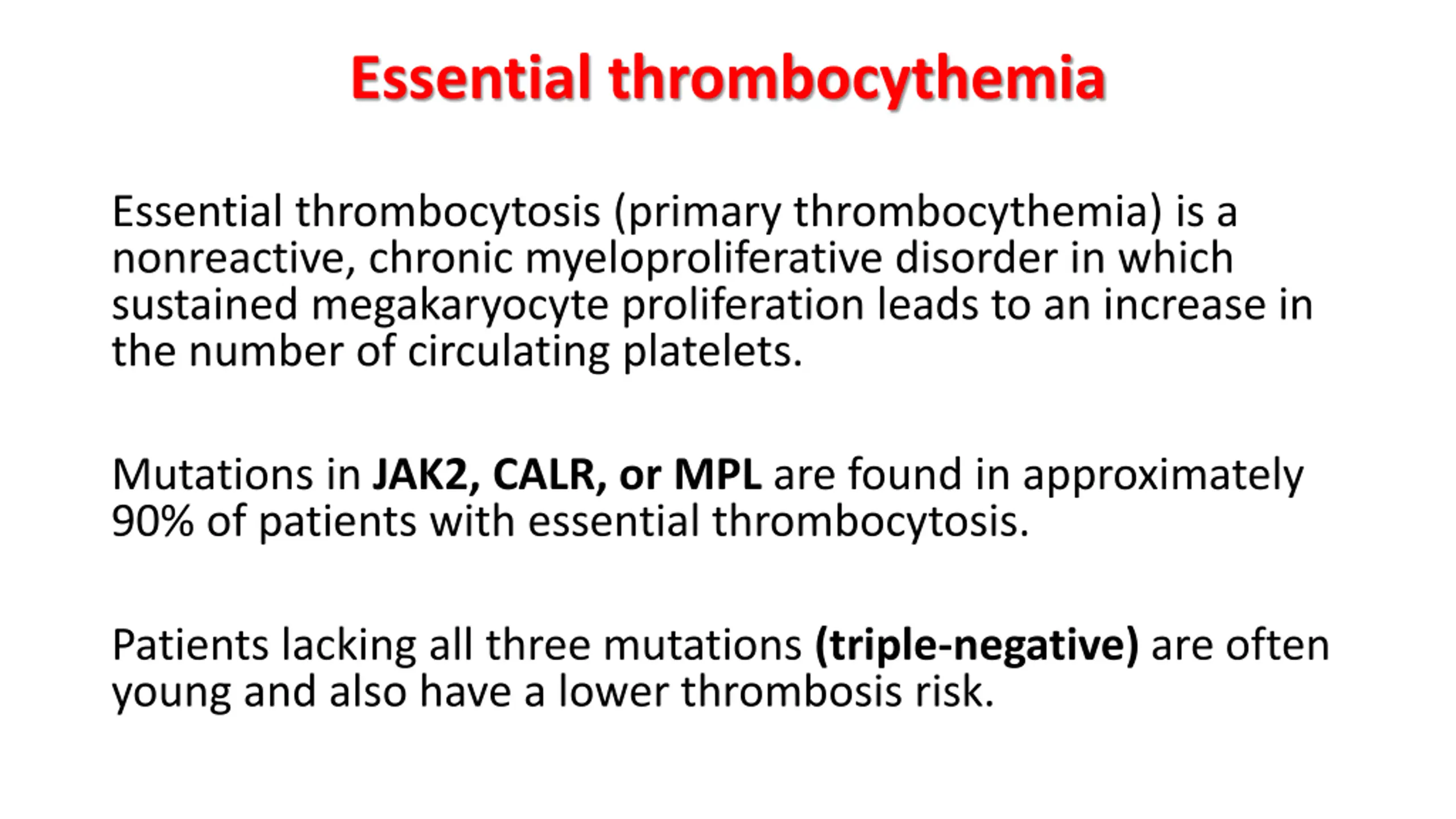 Essential thrombocythemia

Essential thrombocytosis (primary thrombocythemia) is a nonreactive, chronic myeloproliferative disorder in which sustained megakaryocyte proliferation leads to an increase in the number of circulating platelets.

Mutations in JAK2, CALR, or MPL are found in approximately 90% of patients with essential thrombocytosis.

Patients lacking all three mutations (triple-negative) are often young and also have a lower thrombosis risk.